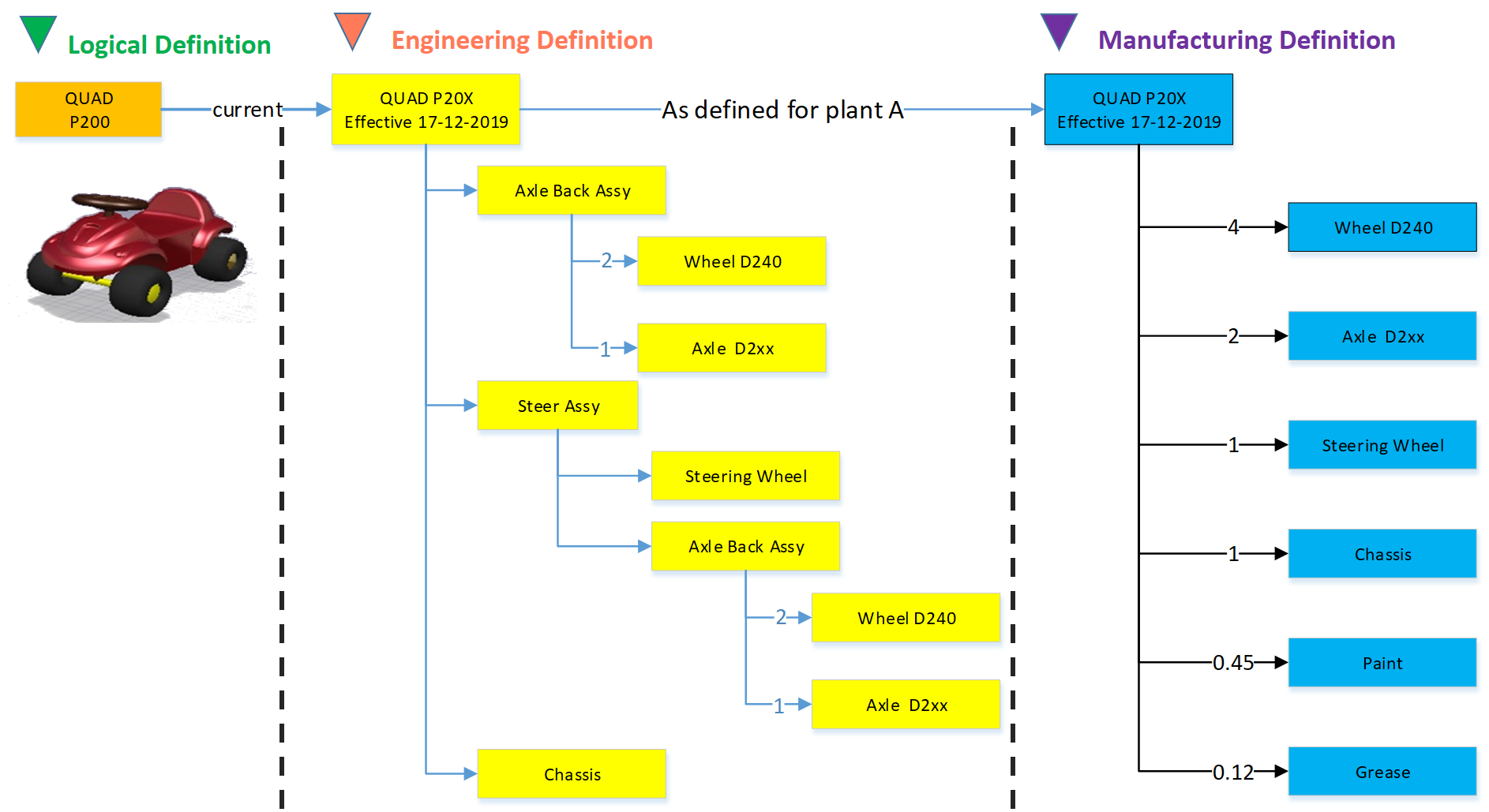 Logical Definition

QUAD
P200

current

Engineering Definition

QUAD P20X
Effective 17-12-2019

Axle Back Assy

2

Wheel D240

1

Axle D2xx

Steer Assy

Steering Wheel

Axle Back Assy

2

Wheel D240

1

Axle D2xx

Chassis

As defined for plant A

Manufacturing Definition

QUAD P20X
Effective 17-12-2019

4

Wheel D240

2

Axle D2xx

1

Steering Wheel

1

Chassis

0.45

Paint

0.12

Grease